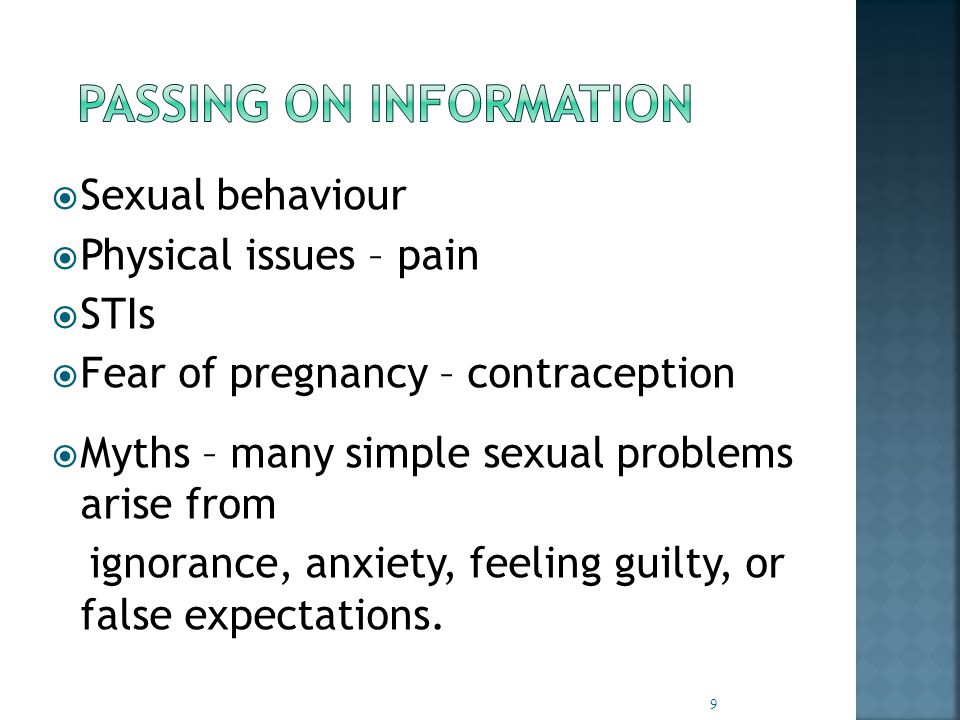 PASSING ON INFORMATION

Sexual behaviour

Physical issues – pain

STIs

Fear of pregnancy – contraception

Myths – many simple sexual problems arise from

ignorance, anxiety, feeling guilty, or false expectations.

9